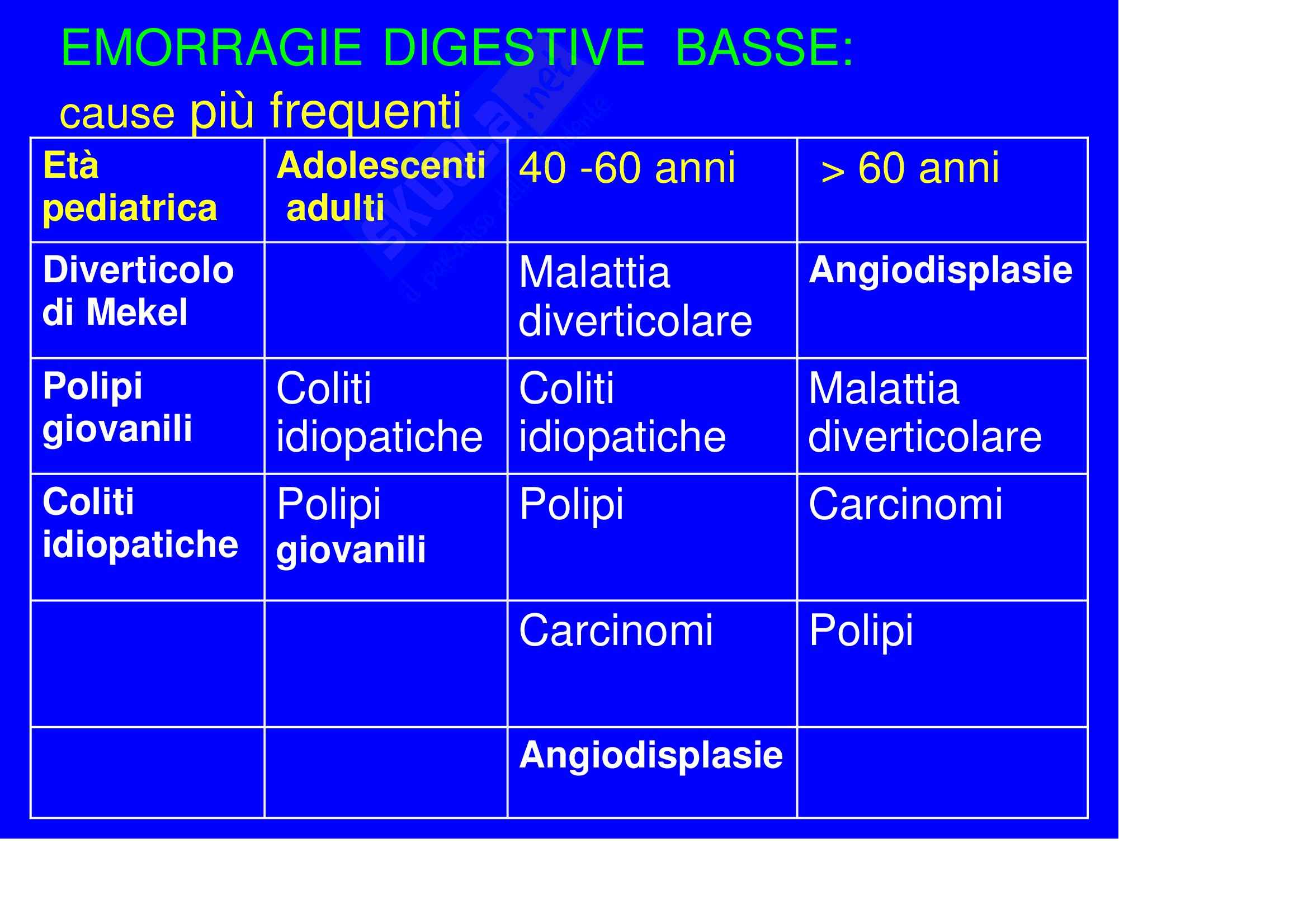 EMORRAGIE DIGESTIVE BASSE:
cause più frequenti

| Età pediatrica | Adolescenti adulti | 40 -60 anni | > 60 anni |
|---|---|---|---|
| Diverticolo di Mekel | | Malattia diverticolare | Angiodisplasie |
| Polipi giovanili | Coliti idiopatiche | Coliti idiopatiche | Malattia diverticolare |
| Coliti idiopatiche | Polipi giovanili | Polipi | Carcinomi |
| | | Carcinomi | Polipi |
| | | Angiodisplasie | |

Skuola.net